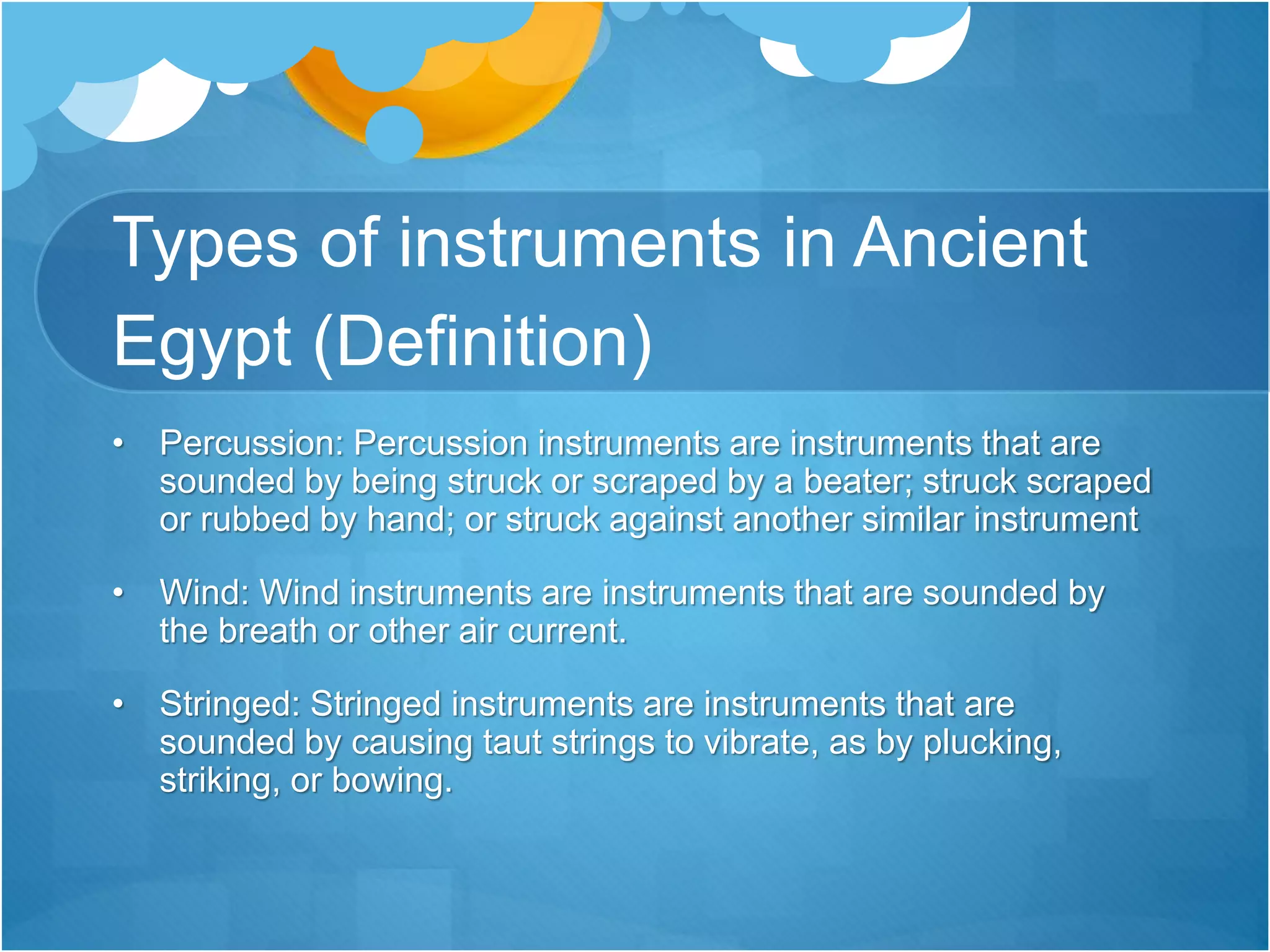 Types of instruments in Ancient Egypt (Definition)

• Percussion: Percussion instruments are instruments that are sounded by being struck or scraped by a beater; struck scraped or rubbed by hand; or struck against another similar instrument

• Wind: Wind instruments are instruments that are sounded by the breath or other air current.

• Stringed: Stringed instruments are instruments that are sounded by causing taut strings to vibrate, as by plucking, striking, or bowing.